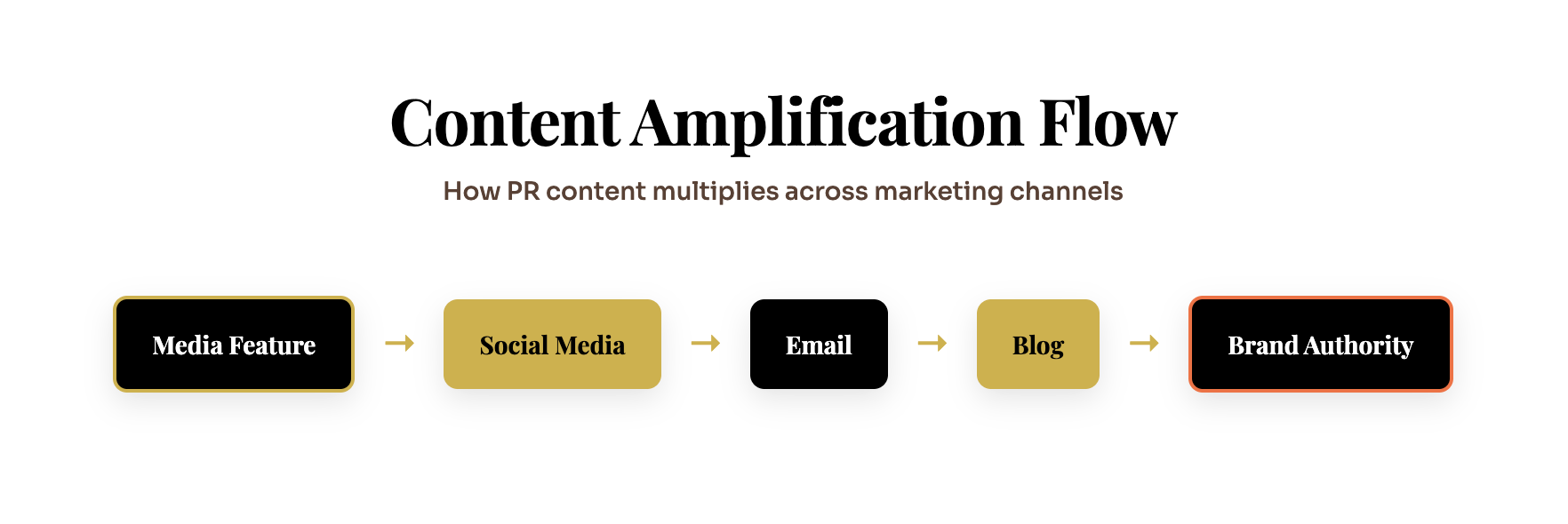 Content Amplification Flow

How PR content multiplies across marketing channels

Media Feature → Social Media → Email → Blog → Brand Authority